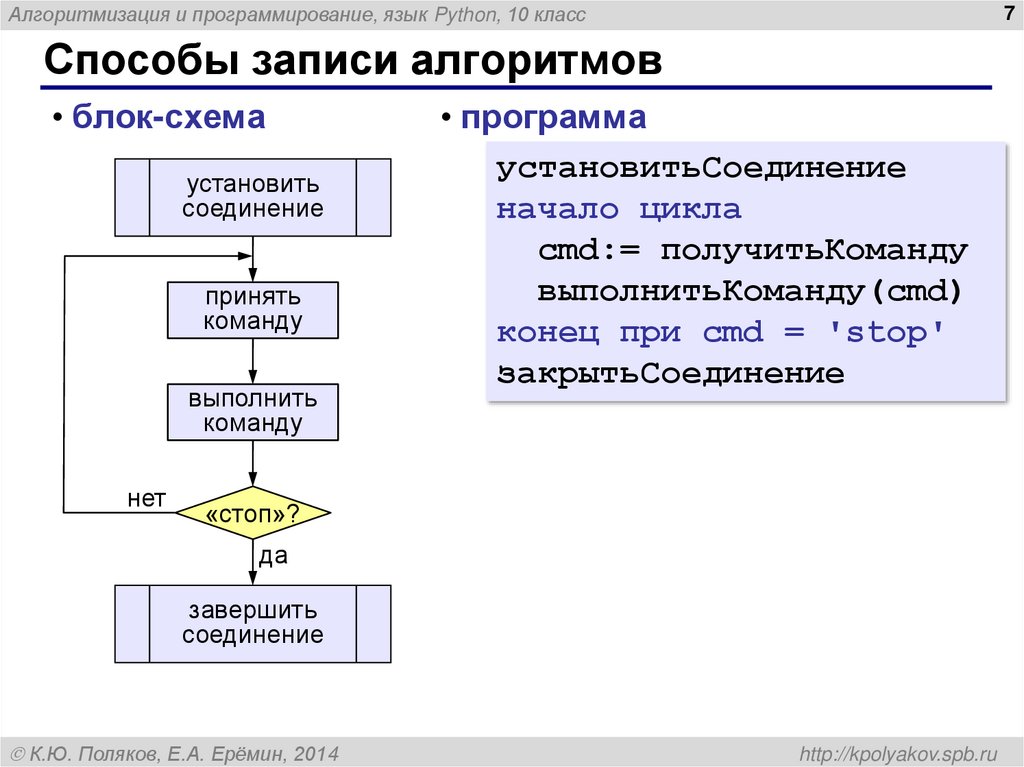 Алгоритмизация и программирование, язык Python, 10 класс

7

Способы записи алгоритмов

• блок-схема

установить соединение

принять команду

выполнить команду

нет

«стоп»?

да

завершить соединение

• программа

установитьСоединение
начало цикла
  cmd:= получитьКоманду
  выполнитьКоманду(cmd)
конец при cmd = 'stop'
закрытьСоединение

© К.Ю. Поляков, Е.А. Ерёмин, 2014

http://kpolyakov.spb.ru